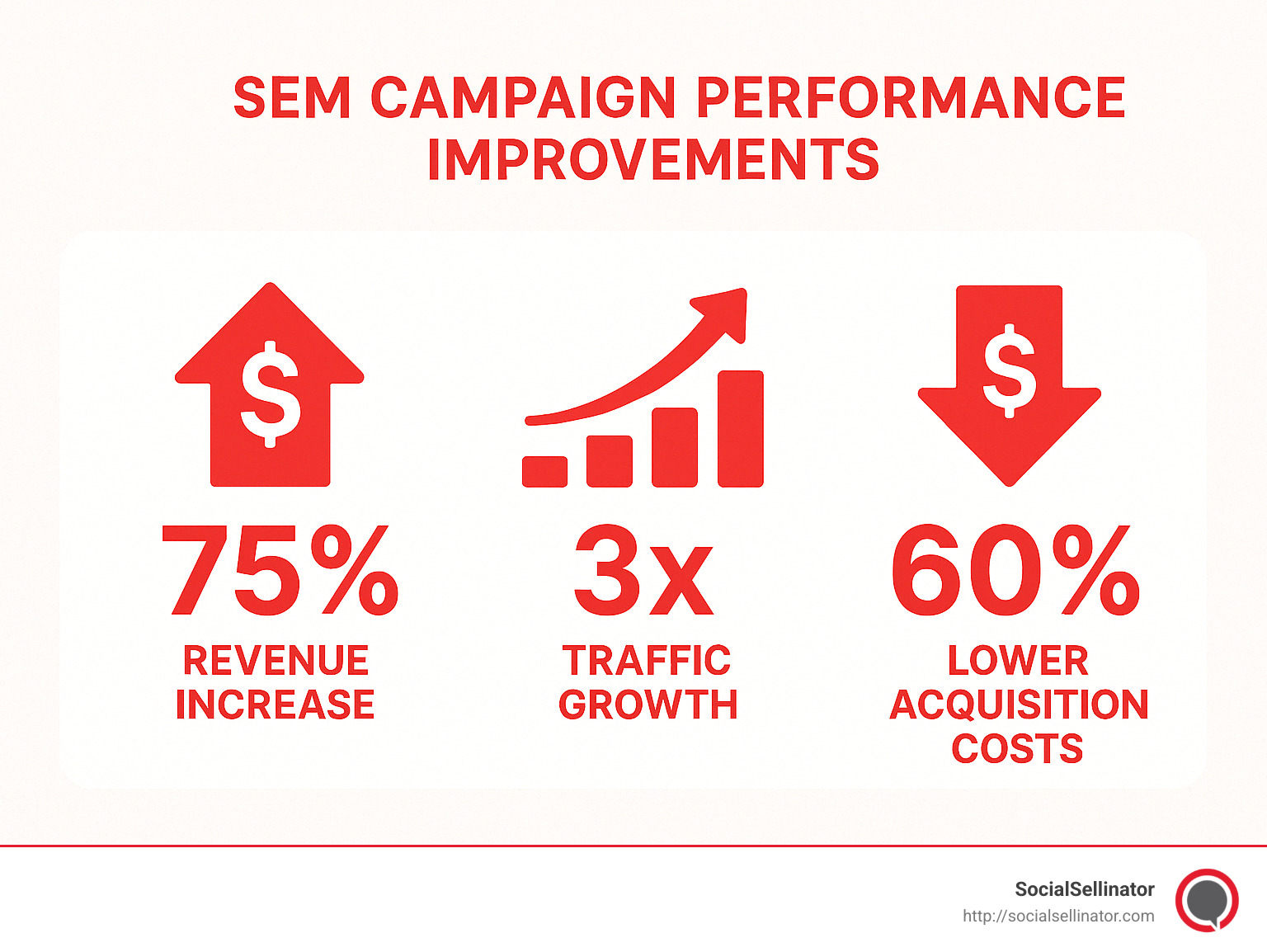 SEM CAMPAIGN PERFORMANCE IMPROVEMENTS

$

75%
REVENUE INCREASE

3x
TRAFFIC GROWTH

$

60%
LOWER ACQUISITION COSTS

SocialSellinator
http://socialsellinator.com